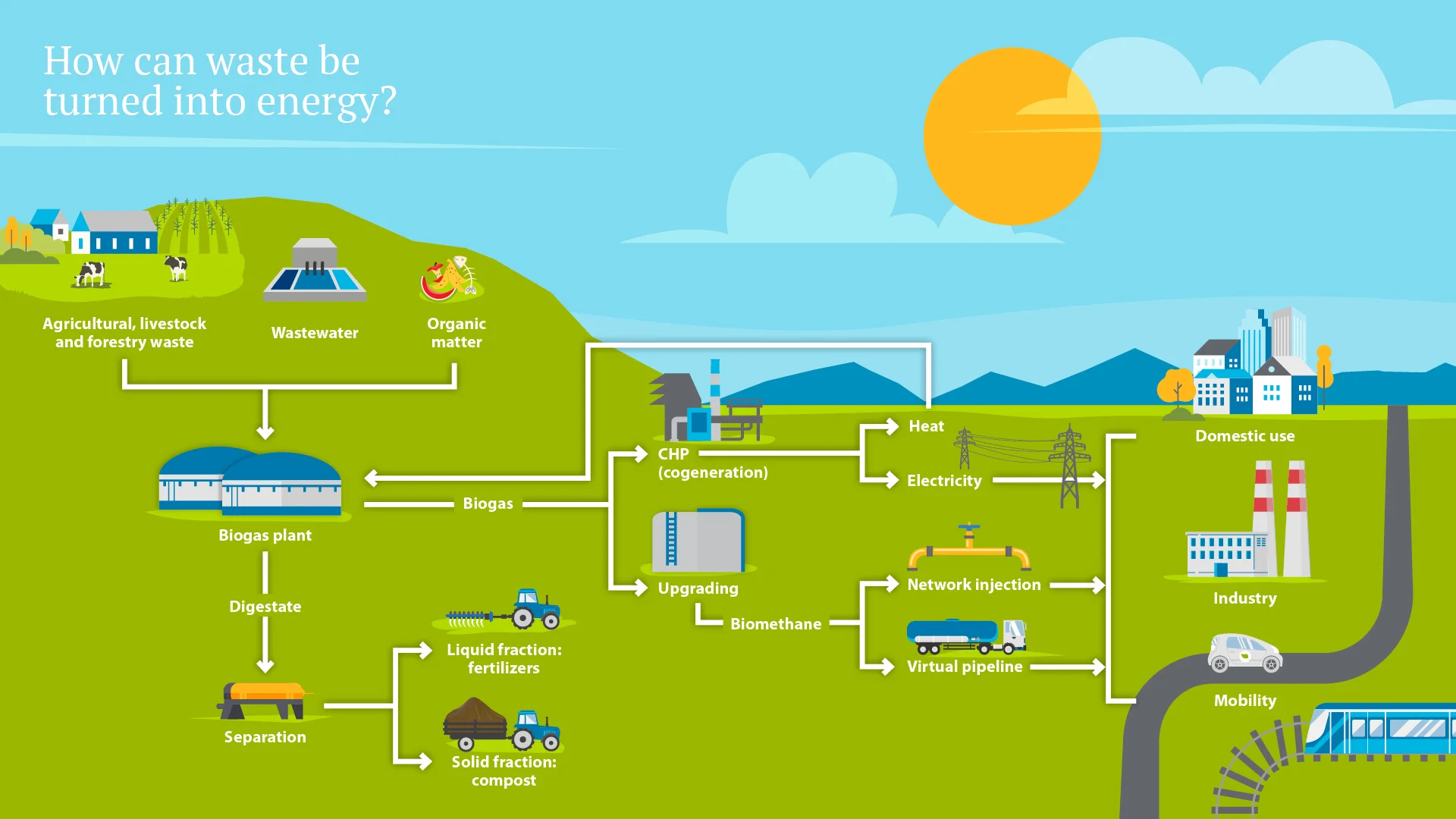 How can waste be turned into energy?

Agricultural, livestock and forestry waste

Wastewater

Organic matter

Biogas plant

Biogas

Digestate

Separation

Liquid fraction: fertilizers

Solid fraction: compost

CHP (cogeneration)

Upgrading

Biomethane

Heat

Electricity

Network injection

Virtual pipeline

Domestic use

Industry

Mobility